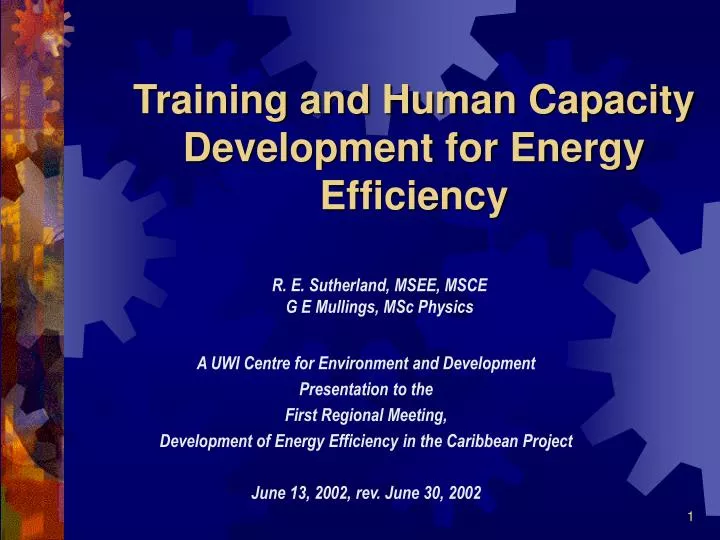 Training and Human Capacity Development for Energy Efficiency

R. E. Sutherland, MSEE, MSCE
G E Mullings, MSc Physics

A UWI Centre for Environment and Development
Presentation to the
First Regional Meeting,
Development of Energy Efficiency in the Caribbean Project

June 13, 2002, rev. June 30, 2002

1